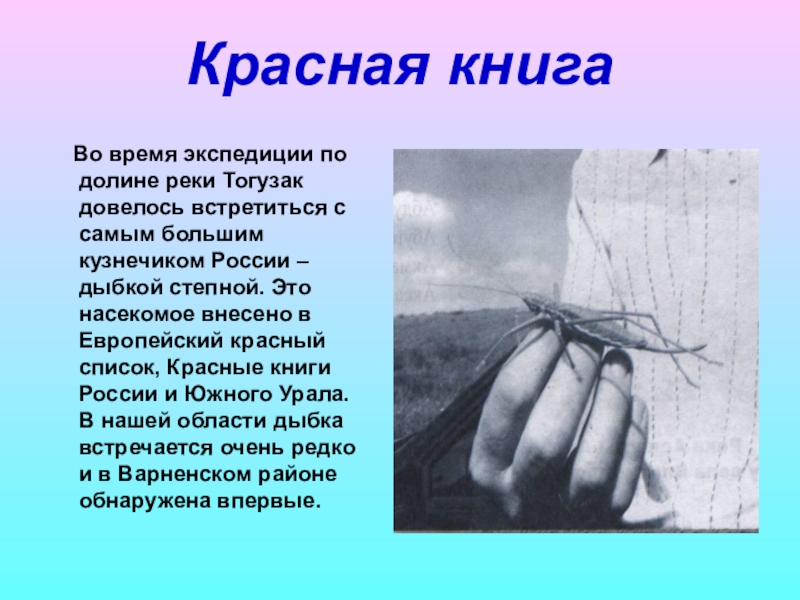 Красная книга

Во время экспедиции по долине реки Тогузак довелось встретиться с самым большим кузнечиком России – дыбкой степной. Это насекомое внесено в Европейский красный список, Красные книги России и Южного Урала. В нашей области дыбка встречается очень редко и в Варненском районе обнаружена впервые.